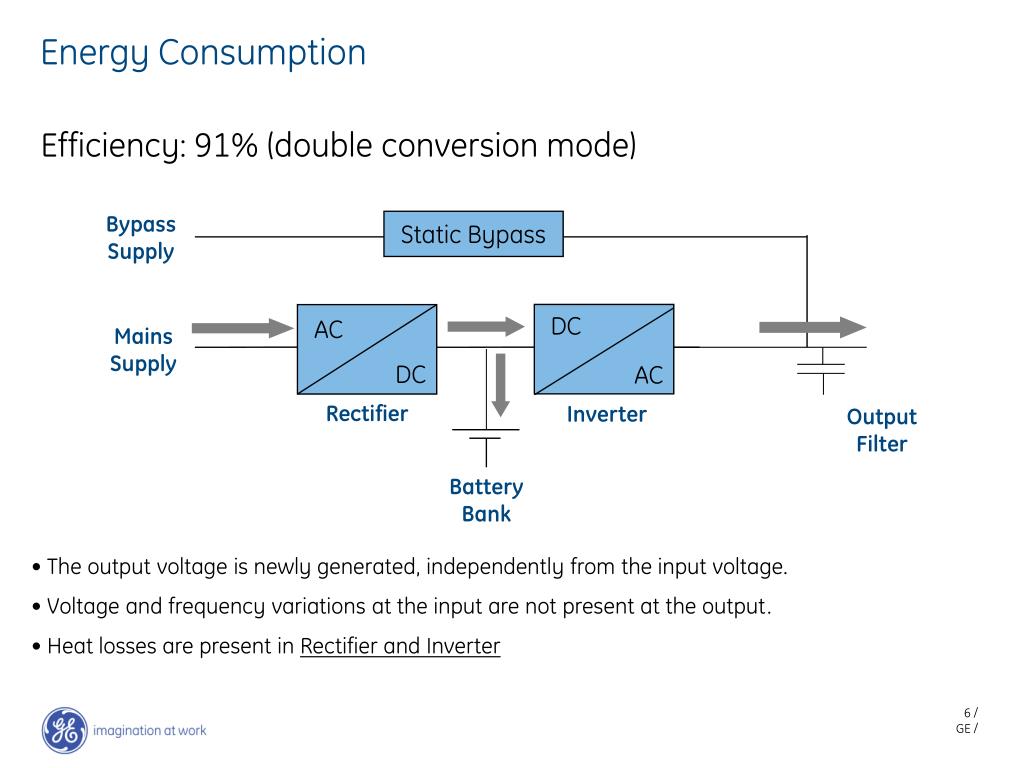 Energy Consumption

Efficiency: 91% (double conversion mode)

Bypass Supply

Static Bypass

Mains Supply

AC

DC

Rectifier

DC

AC

Inverter

Output Filter

Battery Bank

• The output voltage is newly generated, independently from the input voltage.

• Voltage and frequency variations at the input are not present at the output.

• Heat losses are present in Rectifier and Inverter

GE imagination at work

6 /
GE /